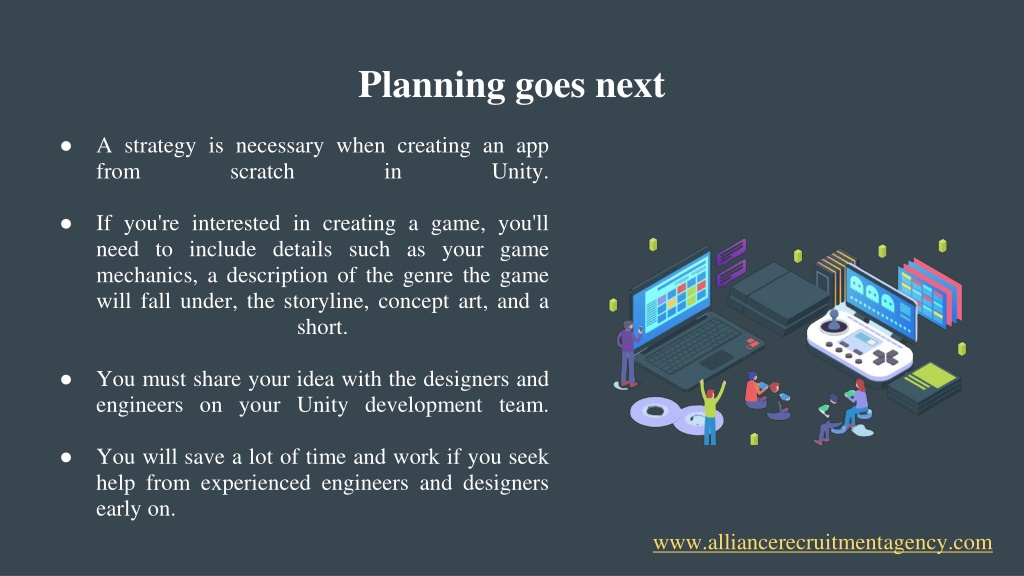 Planning goes next

● A strategy is necessary when creating an app from scratch in Unity.

● If you're interested in creating a game, you'll need to include details such as your game mechanics, a description of the genre the game will fall under, the storyline, concept art, and a short.

● You must share your idea with the designers and engineers on your Unity development team.

● You will save a lot of time and work if you seek help from experienced engineers and designers early on.

www.alliancerecruitmentagency.com